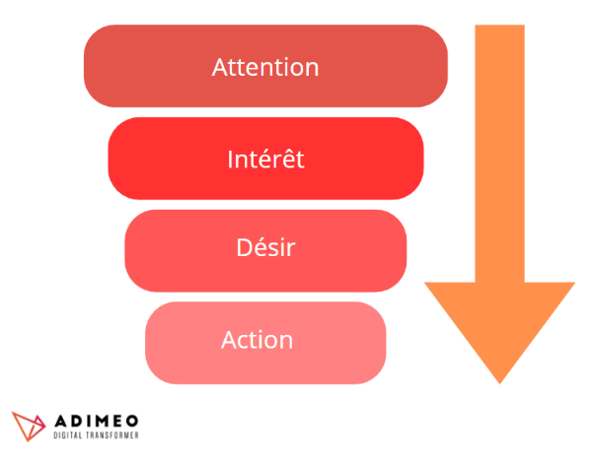 Attention

Intérêt

Désir

Action

ADIMEO
DIGITAL TRANSFORMER